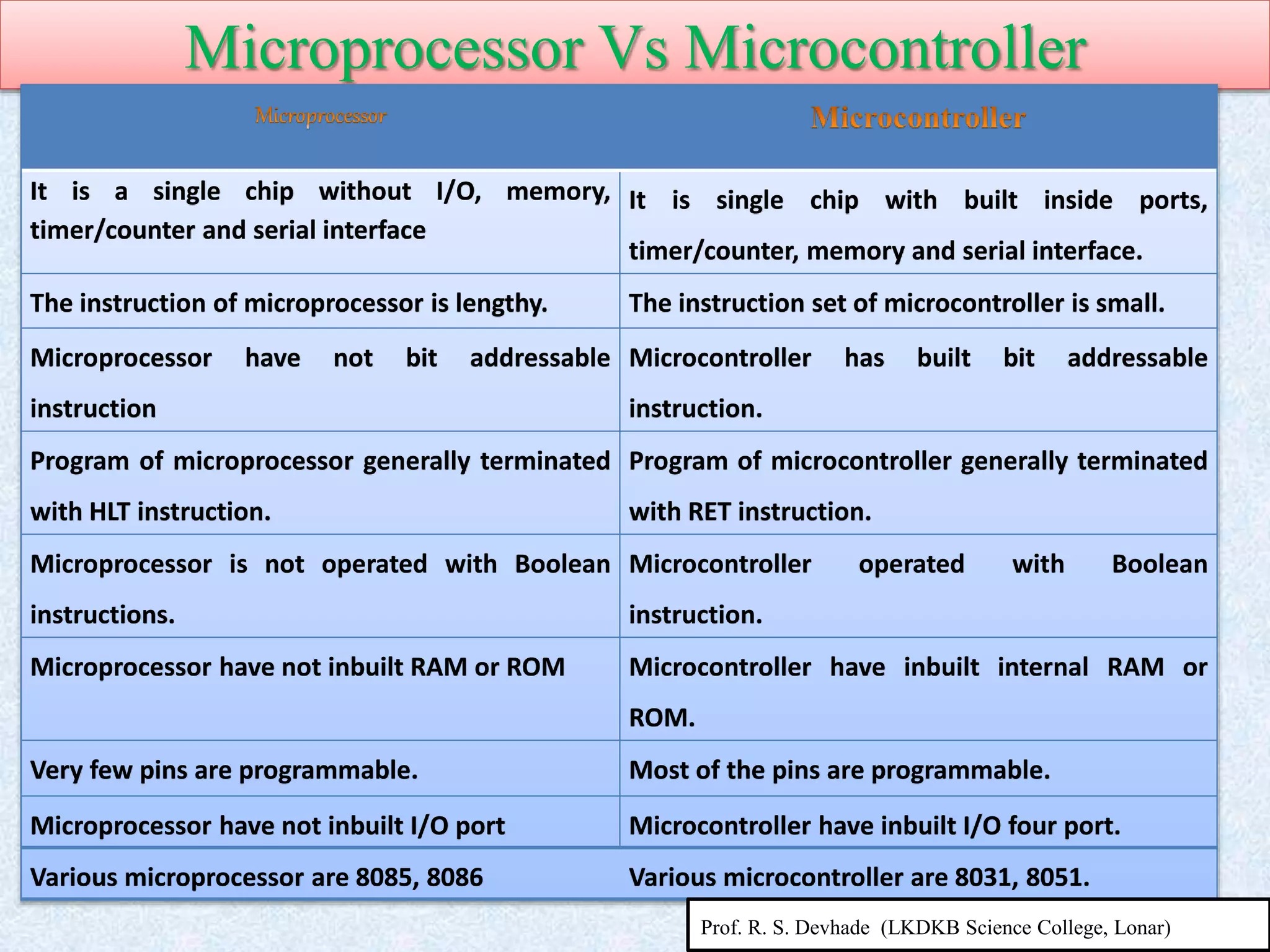 Microprocessor Vs Microcontroller

| Microprocessor | Microcontroller |
|---|---|
| It is a single chip without I/O, memory, timer/counter and serial interface | It is single chip with built inside ports, timer/counter, memory and serial interface. |
| The instruction of microprocessor is lengthy. | The instruction set of microcontroller is small. |
| Microprocessor have not bit addressable instruction | Microcontroller has built bit addressable instruction. |
| Program of microprocessor generally terminated with HLT instruction. | Program of microcontroller generally terminated with RET instruction. |
| Microprocessor is not operated with Boolean instructions. | Microcontroller operated with Boolean instruction. |
| Microprocessor have not inbuilt RAM or ROM | Microcontroller have inbuilt internal RAM or ROM. |
| Very few pins are programmable. | Most of the pins are programmable. |
| Microprocessor have not inbuilt I/O port | Microcontroller have inbuilt I/O four port. |
| Various microprocessor are 8085, 8086 | Various microcontroller are 8031, 8051. |

Prof. R. S. Devhade (LKDKB Science College, Lonar)